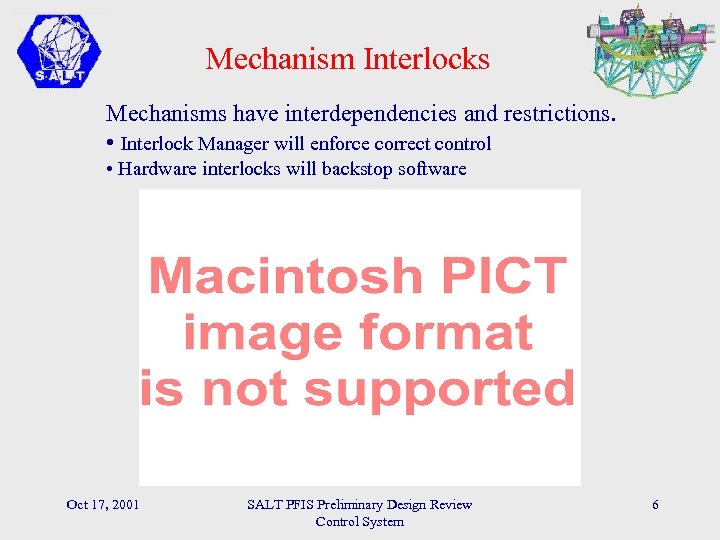 S·A·L·T

Mechanism Interlocks

Mechanisms have interdependencies and restrictions.

• Interlock Manager will enforce correct control

• Hardware interlocks will backstop software

Macintosh PICT image format is not supported

Oct 17, 2001

SALT PFIS Preliminary Design Review
Control System

6